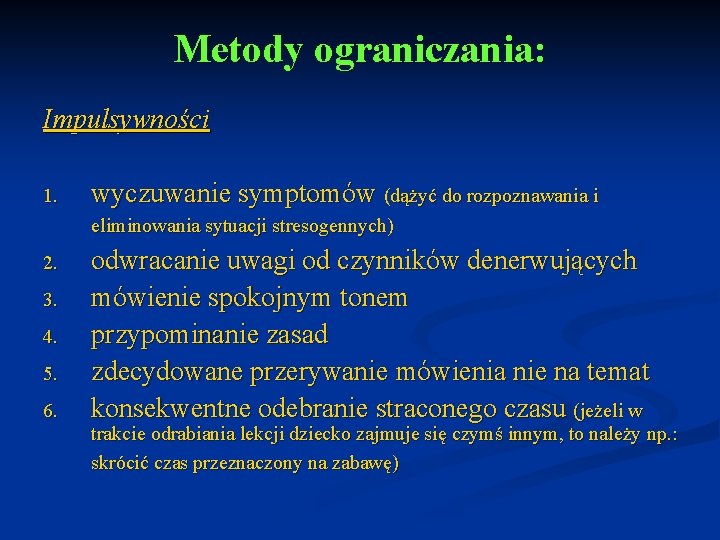 Metody ograniczania:

Impulsywności

1. wyczuwanie symptomów (dążyć do rozpoznawania i eliminowania sytuacji stresogennych)
2. odwracanie uwagi od czynników denerwujących
3. mówienie spokojnym tonem
4. przypominanie zasad
5. zdecydowane przerywanie mówienia nie na temat
6. konsekwentne odebranie straconego czasu (jeżeli w trakcie odrabiania lekcji dziecko zajmuje się czymś innym, to należy np.: skrócić czas przeznaczony na zabawę)